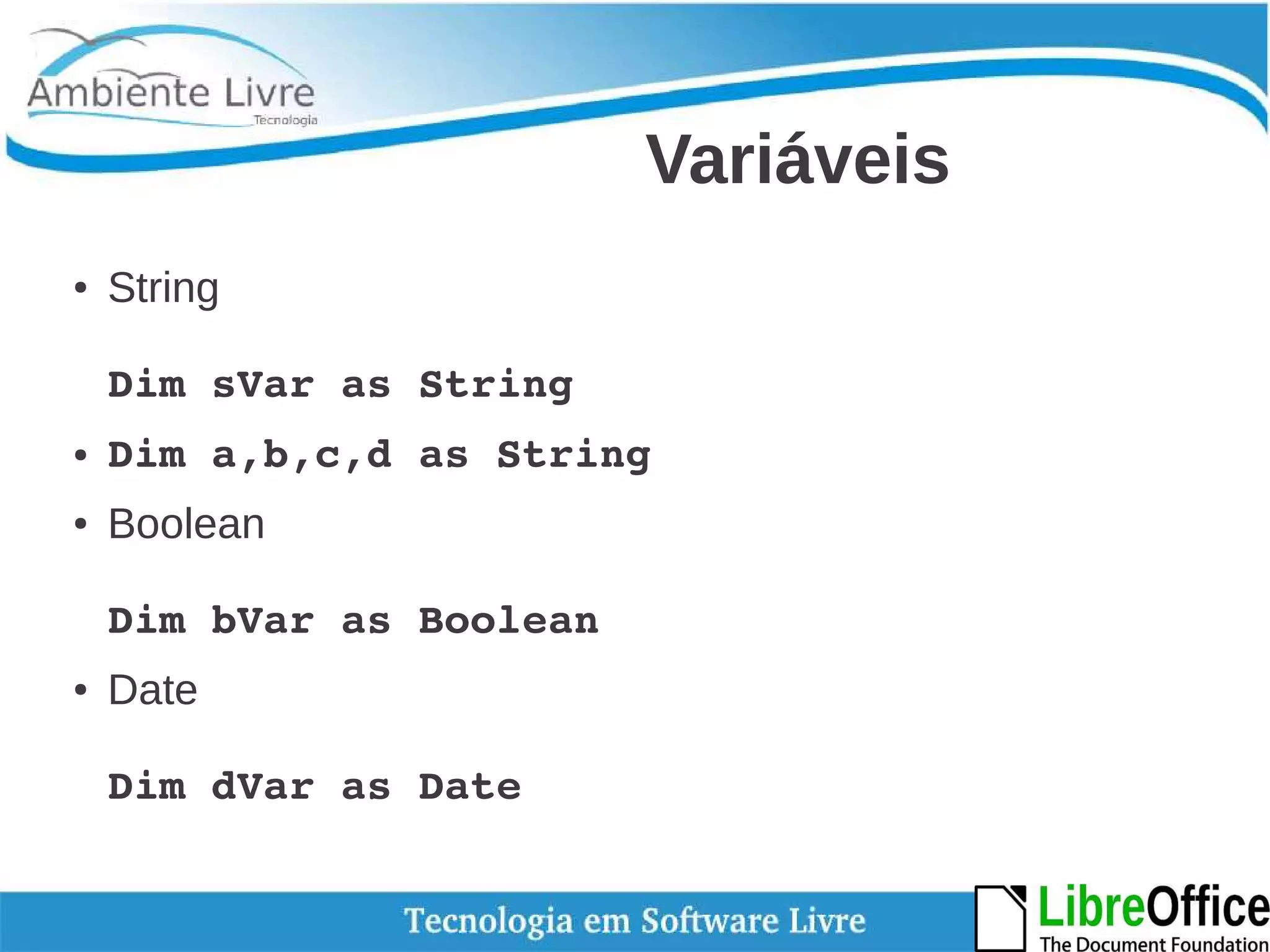 Ambiente Livre
Tecnologia

Variáveis

• String

Dim sVar as String

• Dim a,b,c,d as String

• Boolean

Dim bVar as Boolean

• Date

Dim dVar as Date

Tecnologia em Software Livre

LibreOffice
The Document Foundation